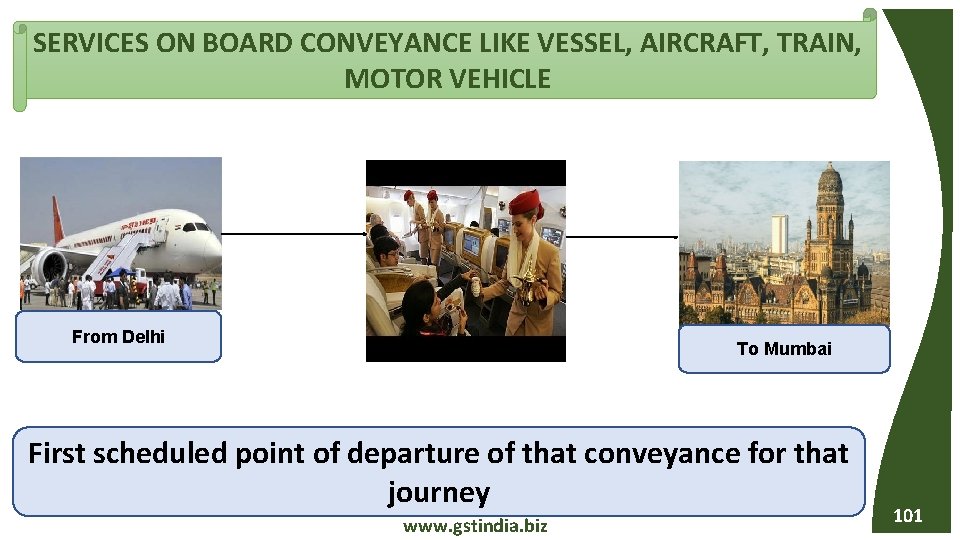 SERVICES ON BOARD CONVEYANCE LIKE VESSEL, AIRCRAFT, TRAIN, MOTOR VEHICLE

From Delhi

To Mumbai

First scheduled point of departure of that conveyance for that journey

www.gstindia.biz

101